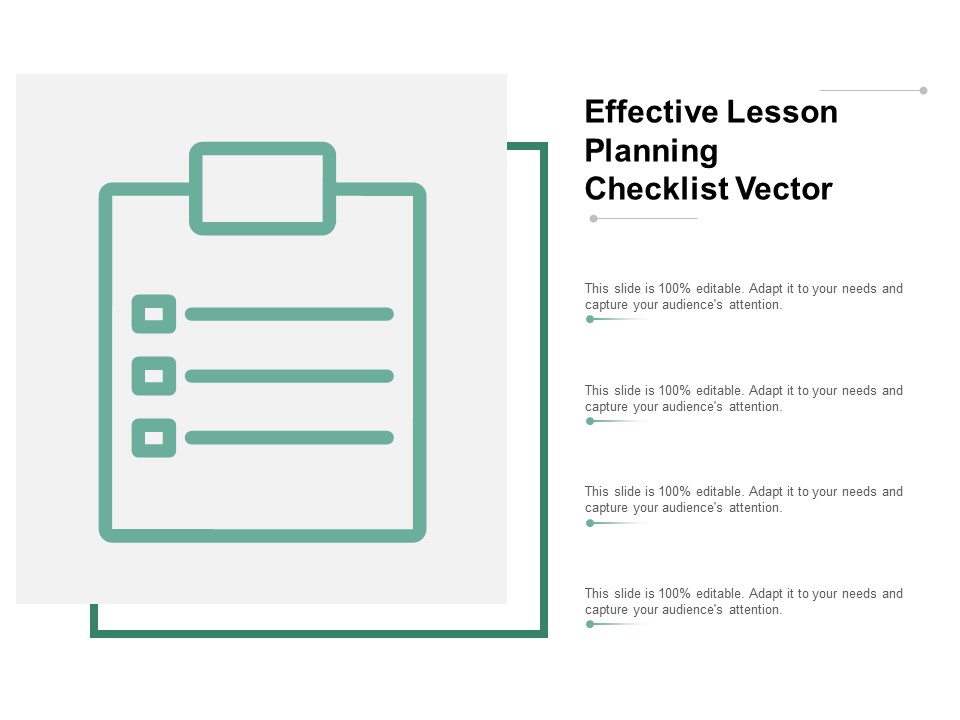 Effective Lesson Planning Checklist Vector

This slide is 100% editable. Adapt it to your needs and capture your audience's attention.

This slide is 100% editable. Adapt it to your needs and capture your audience's attention.

This slide is 100% editable. Adapt it to your needs and capture your audience's attention.

This slide is 100% editable. Adapt it to your needs and capture your audience's attention.